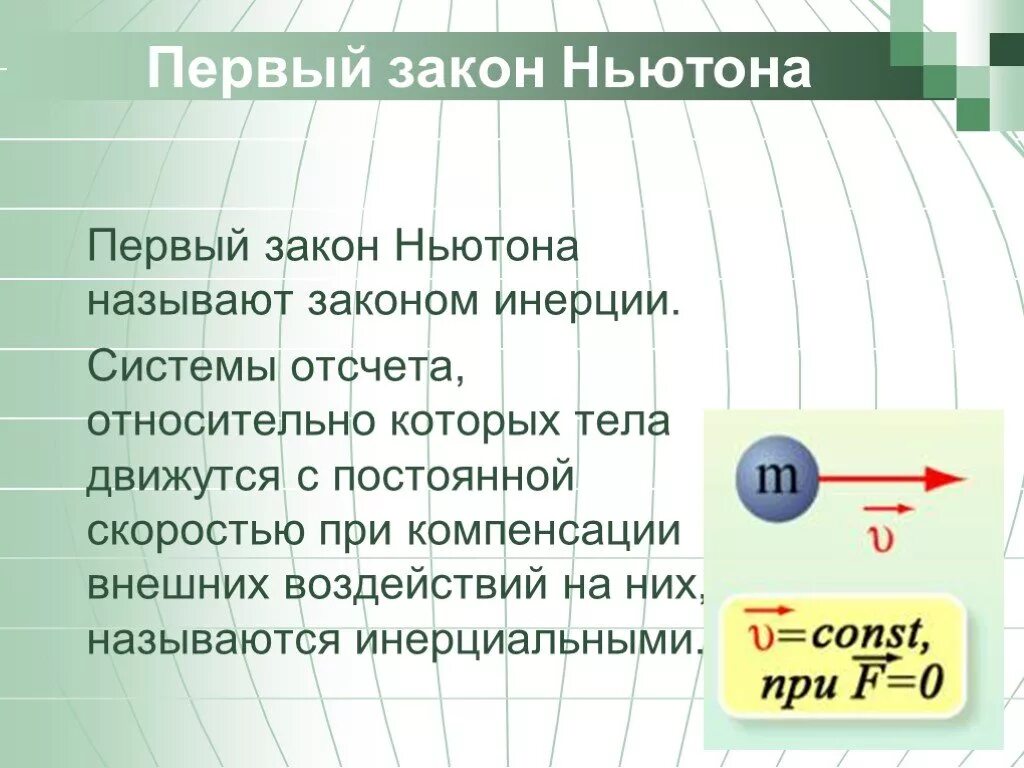 Первый закон Ньютона

Первый закон Ньютона называют законом инерции.

Системы отсчета, относительно которых тела движутся с постоянной скоростью при компенсации внешних воздействий на них, называются инерциальными.

m

$\vec{\upsilon}$

$\vec{\upsilon}=const,$
при $\vec{F}=0$